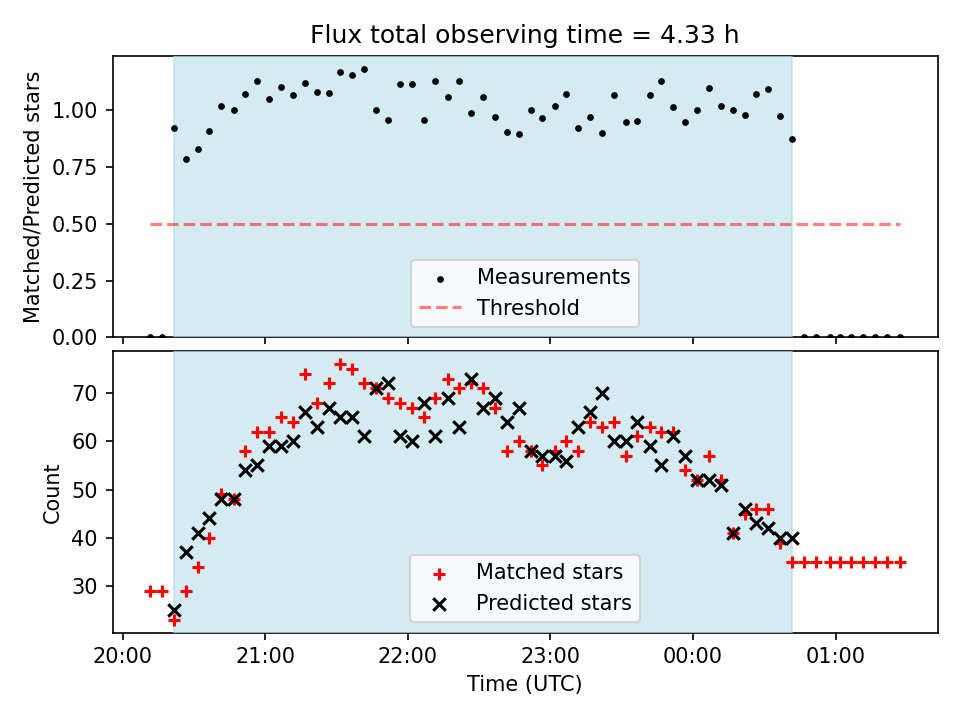 Flux total observing time = 4.33 h

Matched/Predicted stars

1.00
0.75
0.50
0.25
0.00

Measurements
Threshold

Count

70
60
50
40
30

Matched stars
Predicted stars

20:00
21:00
22:00
23:00
00:00
01:00

Time (UTC)